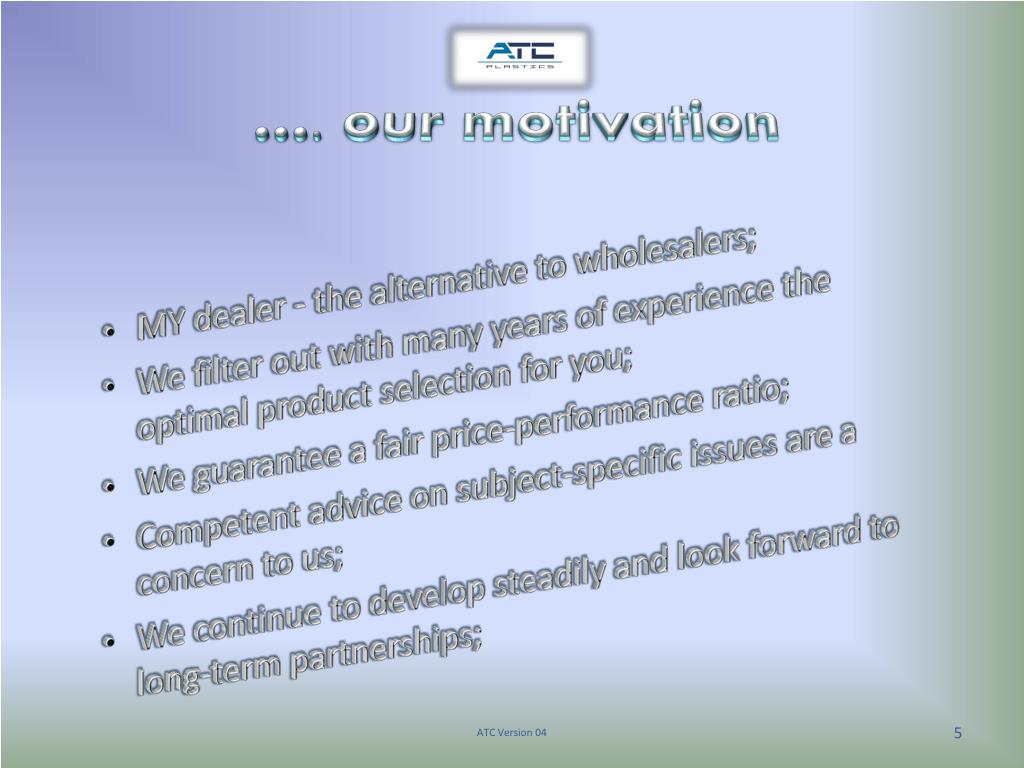 ATC
PLASTICS

…. our motivation

- MY dealer - the alternative to wholesalers;
- We filter out with many years of experience the optimal product selection for you;
- We guarantee a fair price-performance ratio;
- Competent advice on subject-specific issues are a concern to us;
- We continue to develop steadily and look forward to long-term partnerships;

ATC Version 04

5